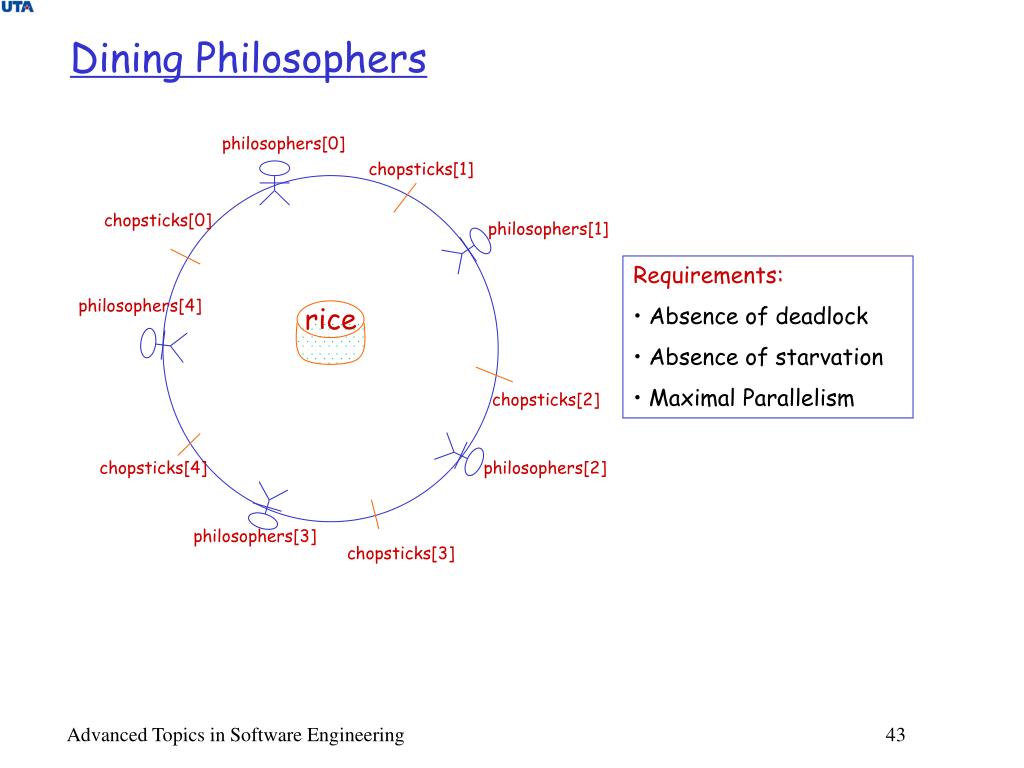 UTA

Dining Philosophers

philosophers[0]
chopsticks[1]
chopsticks[0]
philosophers[1]
philosophers[4]
rice
chopsticks[2]
chopsticks[4]
philosophers[2]
philosophers[3]
chopsticks[3]

Requirements:
• Absence of deadlock
• Absence of starvation
• Maximal Parallelism

Advanced Topics in Software Engineering

43